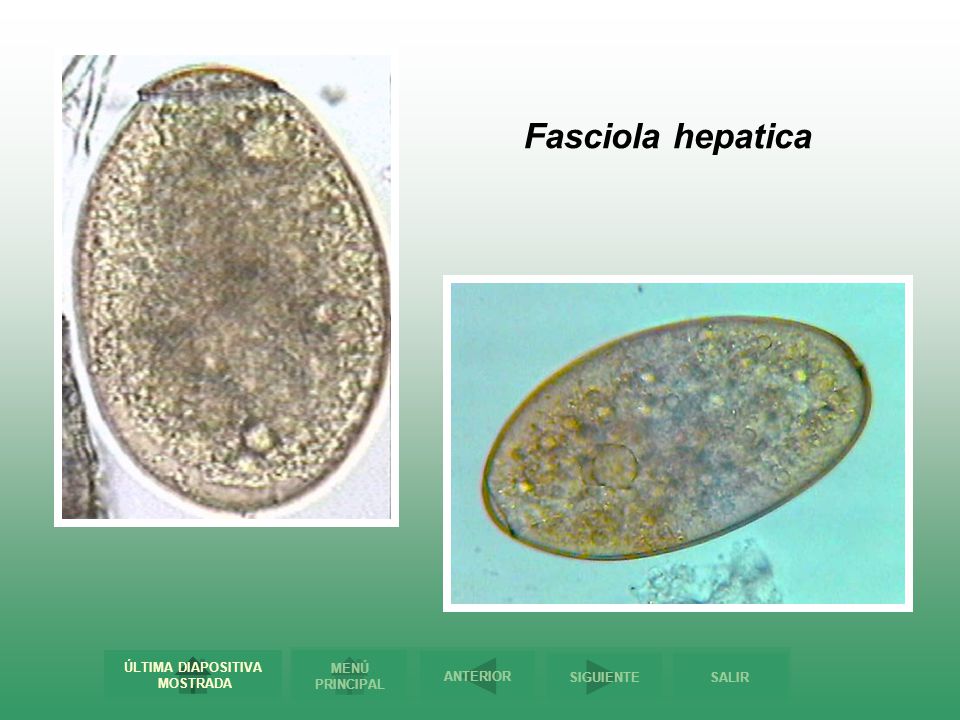 Fasciola hepatica

ÚLTIMA DIAPOSITIVA MOSTRADA

MENÚ PRINCIPAL

ANTERIOR

SIGUIENTE

SALIR